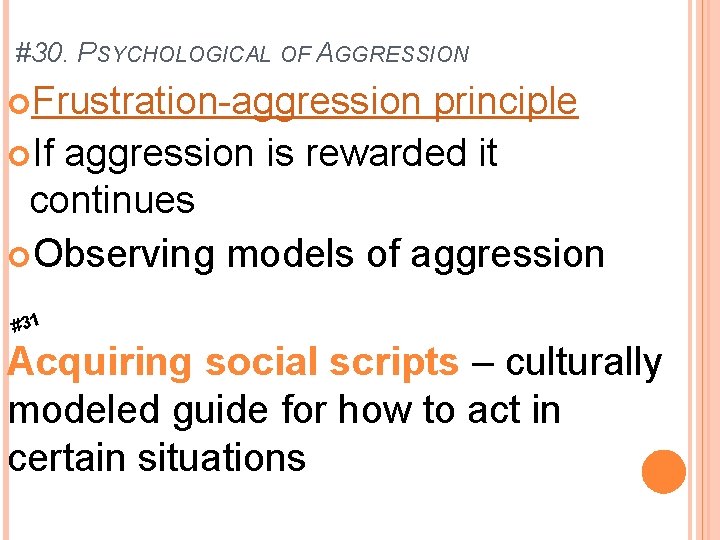 #30. PSYCHOLOGICAL OF AGGRESSION

Frustration-aggression principle

If aggression is rewarded it continues

Observing models of aggression

#31

Acquiring social scripts – culturally modeled guide for how to act in certain situations